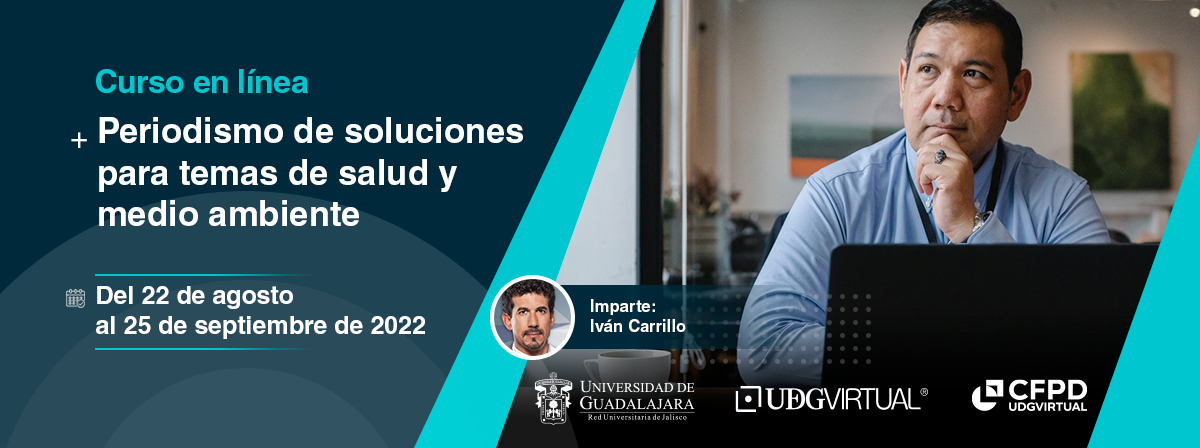 Curso en línea

+ Periodismo de soluciones para temas de salud y medio ambiente

Del 22 de agosto al 25 de septiembre de 2022

Imparte:
Iván Carrillo

UNIVERSIDAD DE GUADALAJARA
Red Universitaria de Jalisco

UDGVIRTUAL®

CFPD
UDGVIRTUAL